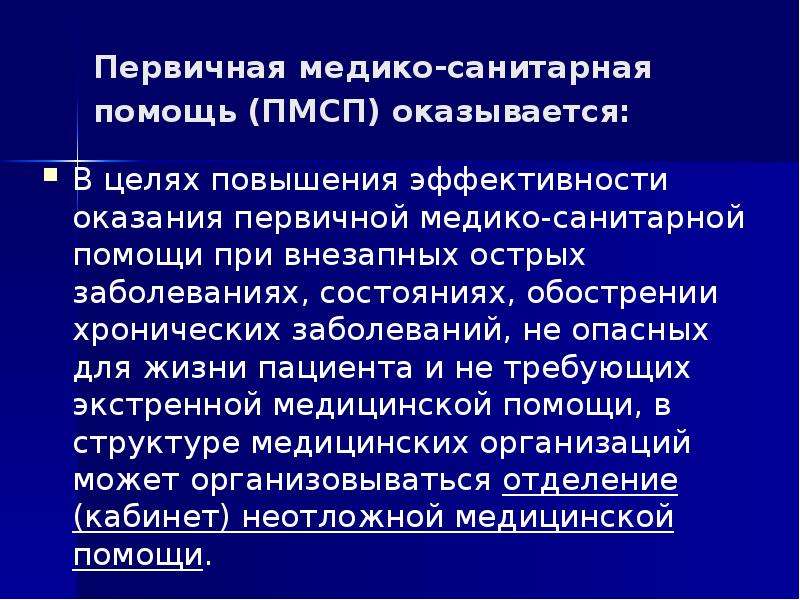 Первичная медико-санитарная помощь (ПМСП) оказывается:

• В целях повышения эффективности оказания первичной медико-санитарной помощи при внезапных острых заболеваниях, состояниях, обострении хронических заболеваний, не опасных для жизни пациента и не требующих экстренной медицинской помощи, в структуре медицинских организаций может организовываться отделение (кабинет) неотложной медицинской помощи.